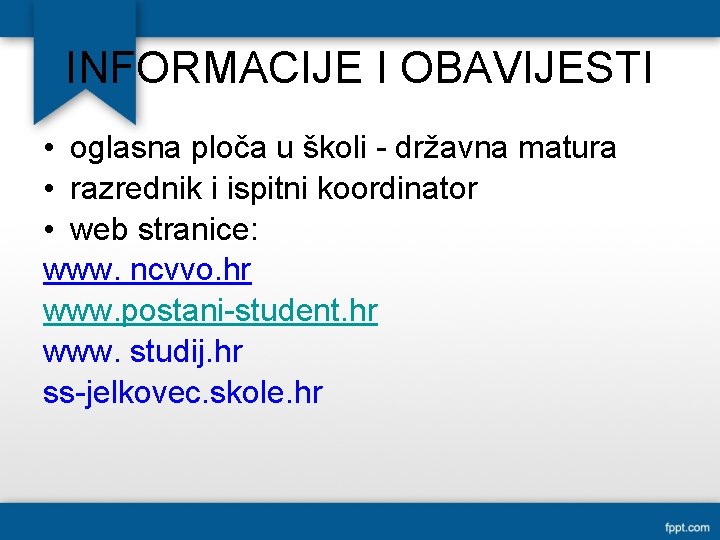 INFORMACIJE I OBAVIJESTI

• oglasna ploča u školi - državna matura
• razrednik i ispitni koordinator
• web stranice:
www. ncvvo.hr
www.postani-student.hr
www. studij.hr
ss-jelkovec.skole.hr

fppt.com